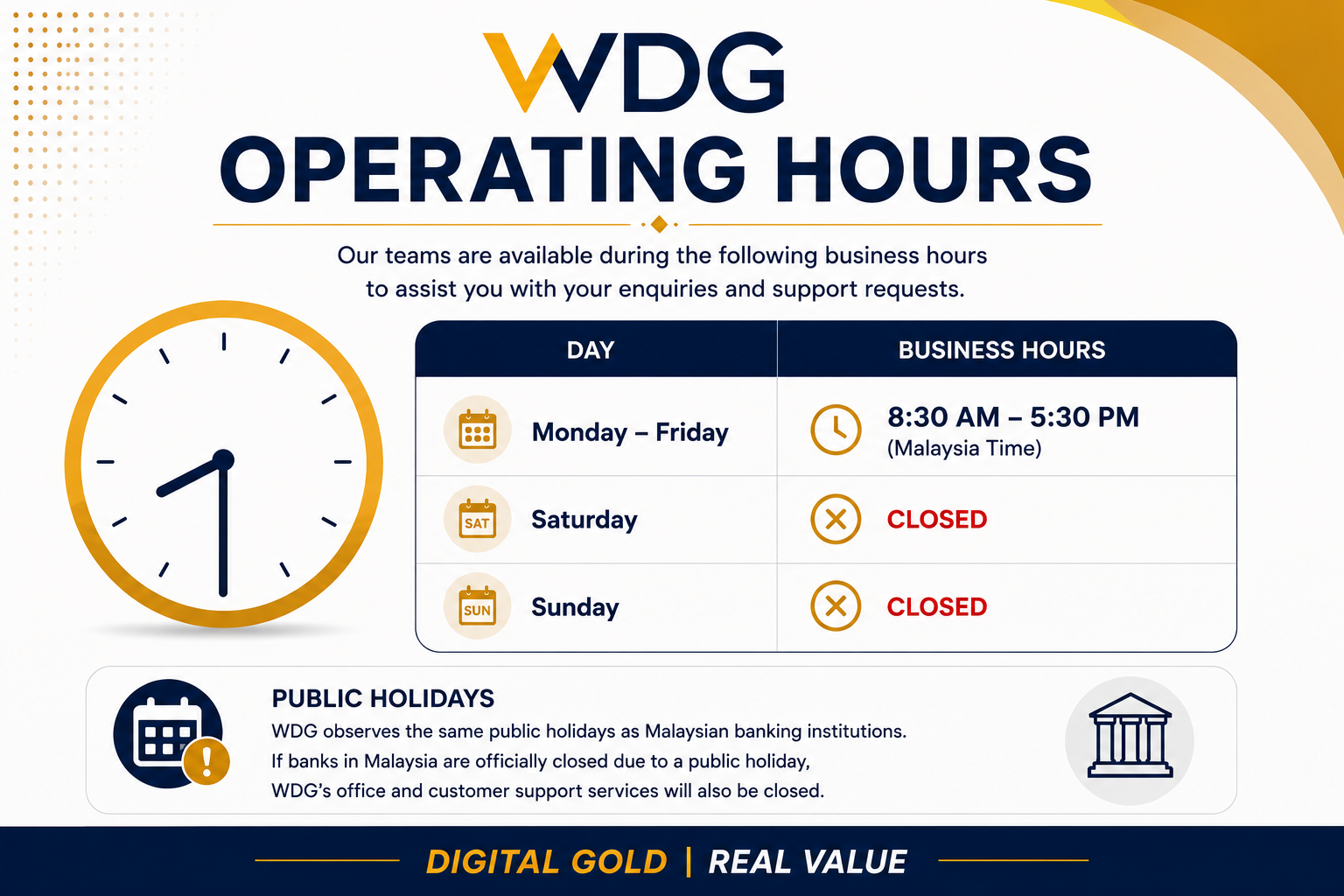 WDG
OPERATING HOURS

Our teams are available during the following business hours to assist you with your enquiries and support requests.

| DAY | BUSINESS HOURS |
|---|---|
| Monday – Friday | 8:30 AM – 5:30 PM (Malaysia Time) |
| SAT Saturday | CLOSED |
| SUN Sunday | CLOSED |

PUBLIC HOLIDAYS
WDG observes the same public holidays as Malaysian banking institutions.
If banks in Malaysia are officially closed due to a public holiday,
WDG's office and customer support services will also be closed.

DIGITAL GOLD | REAL VALUE